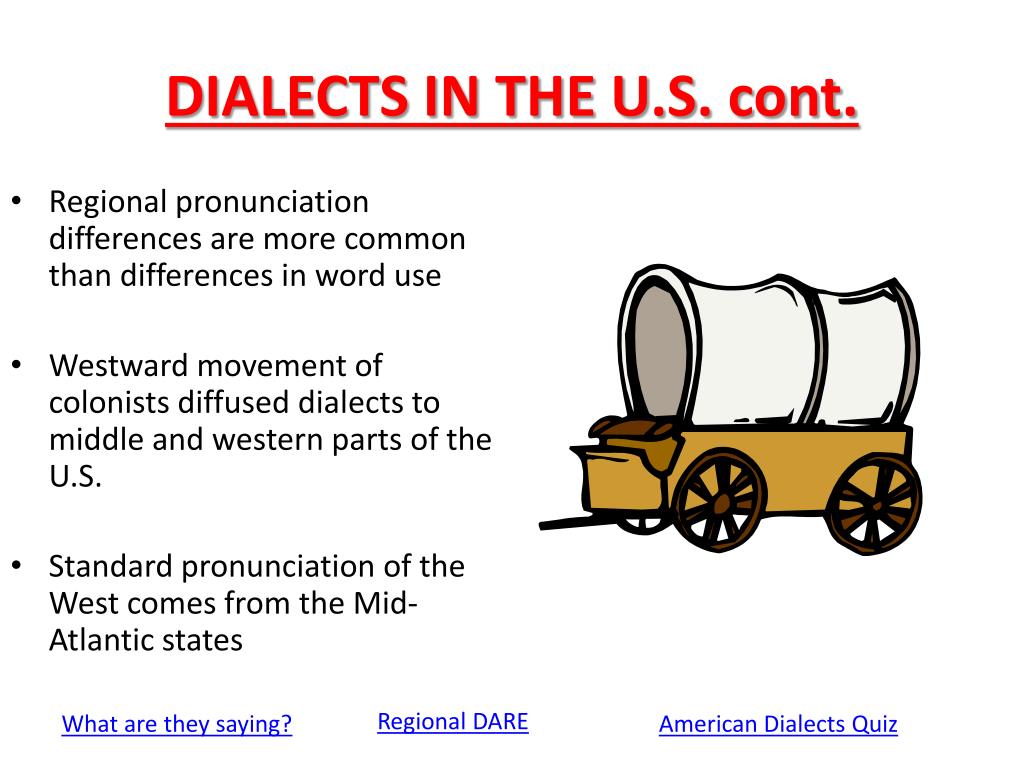 DIALECTS IN THE U.S. cont.

• Regional pronunciation differences are more common than differences in word use

• Westward movement of colonists diffused dialects to middle and western parts of the U.S.

• Standard pronunciation of the West comes from the Mid-Atlantic states

What are they saying?

Regional DARE

American Dialects Quiz